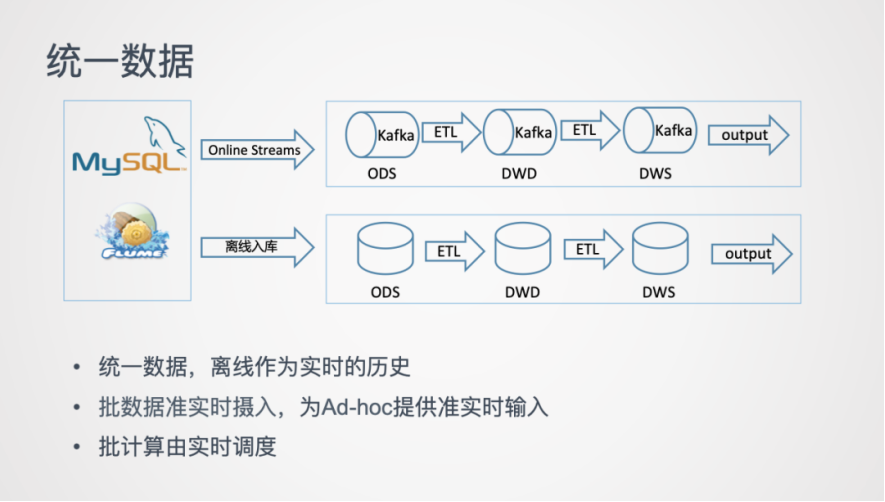 统一数据

MySQL

FLUME

Online Streams

Kafka ETL Kafka ETL Kafka output

ODS DWD DWS

离线入库

ETL ETL output

ODS DWD DWS

• 统一数据，离线作为实时的历史
• 批数据准实时摄入，为Ad-hoc提供准实时输入
• 批计算由实时调度